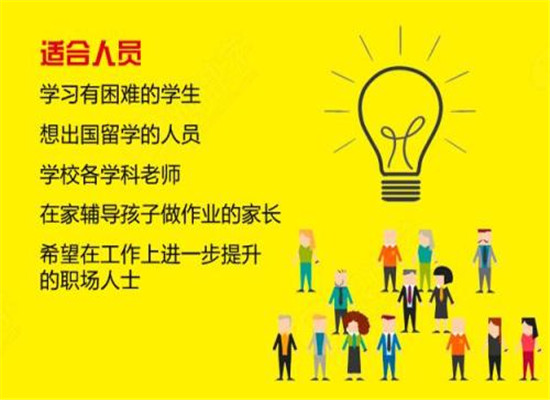 适合人员

学习有困难的学生

想出国留学的人员

学校各学科老师

在家辅导孩子做作业的家长

希望在工作上进一步提升的职场人士